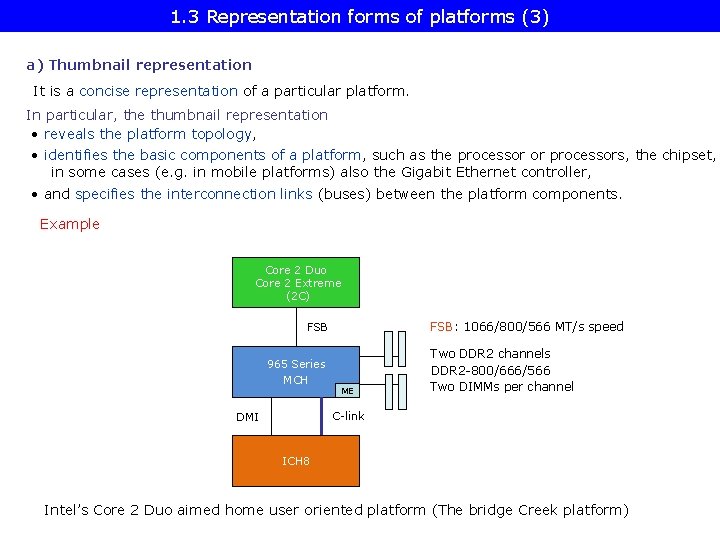 1.3 Representation forms of platforms (3)

a) Thumbnail representation

It is a concise representation of a particular platform.

In particular, the thumbnail representation
• reveals the platform topology,
• identifies the basic components of a platform, such as the processor or processors, the chipset, in some cases (e.g. in mobile platforms) also the Gigabit Ethernet controller,
• and specifies the interconnection links (buses) between the platform components.

Example

Core 2 Duo
Core 2 Extreme
(2C)

FSB

965 Series
MCH

ME

DMI

C-link

ICH8

FSB: 1066/800/566 MT/s speed

Two DDR2 channels
DDR2-800/666/566
Two DIMMs per channel

Intel's Core 2 Duo aimed home user oriented platform (The bridge Creek platform)